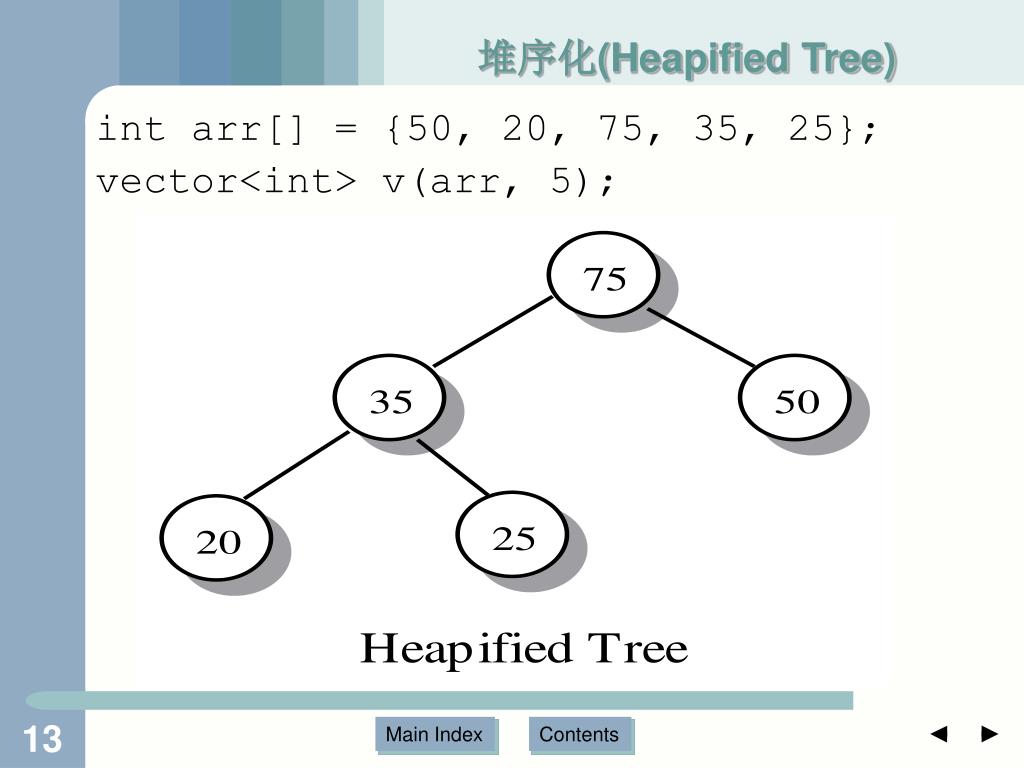 堆序化(Heapified Tree)

int arr[] = {50, 20, 75, 35, 25};
vector<int> v(arr, 5);

75

35

50

20

25

Heapified Tree

13

Main Index

Contents

◄ ►